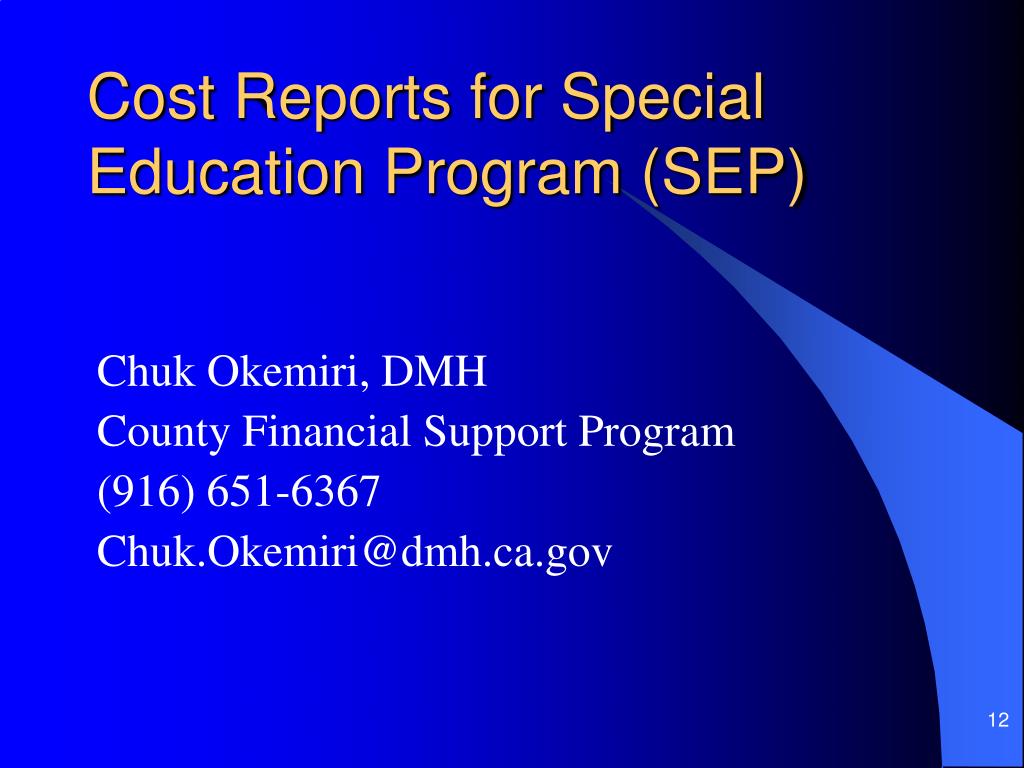 Cost Reports for Special Education Program (SEP)

Chuk Okemiri, DMH
County Financial Support Program
(916) 651-6367
Chuk.Okemiri@dmh.ca.gov

12